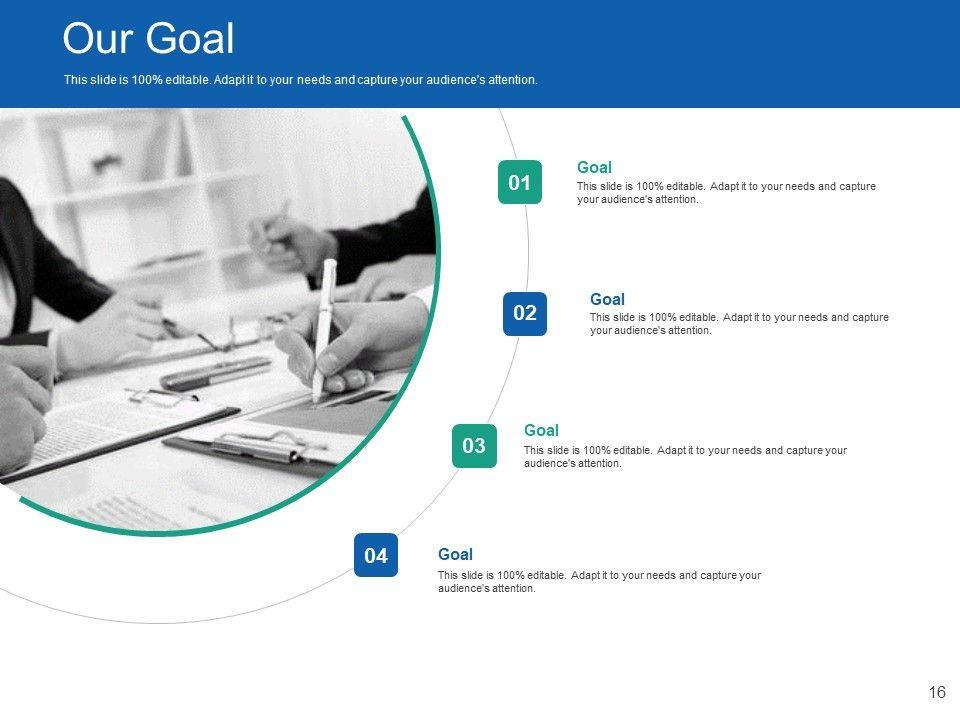 Our Goal

This slide is 100% editable. Adapt it to your needs and capture your audience's attention.

01

Goal

This slide is 100% editable. Adapt it to your needs and capture your audience's attention.

02

Goal

This slide is 100% editable. Adapt it to your needs and capture your audience's attention.

03

Goal

This slide is 100% editable. Adapt it to your needs and capture your audience's attention.

04

Goal

This slide is 100% editable. Adapt it to your needs and capture your audience's attention.

16